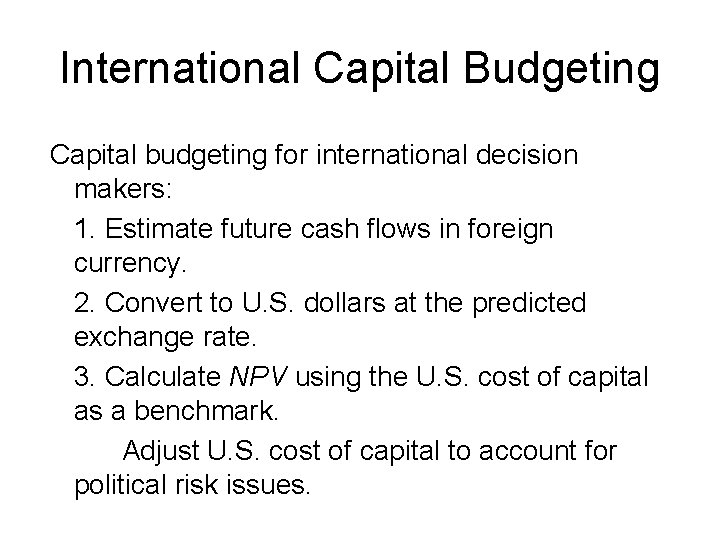 International Capital Budgeting

Capital budgeting for international decision makers:

1. Estimate future cash flows in foreign currency.

2. Convert to U.S. dollars at the predicted exchange rate.

3. Calculate NPV using the U.S. cost of capital as a benchmark.

Adjust U.S. cost of capital to account for political risk issues.